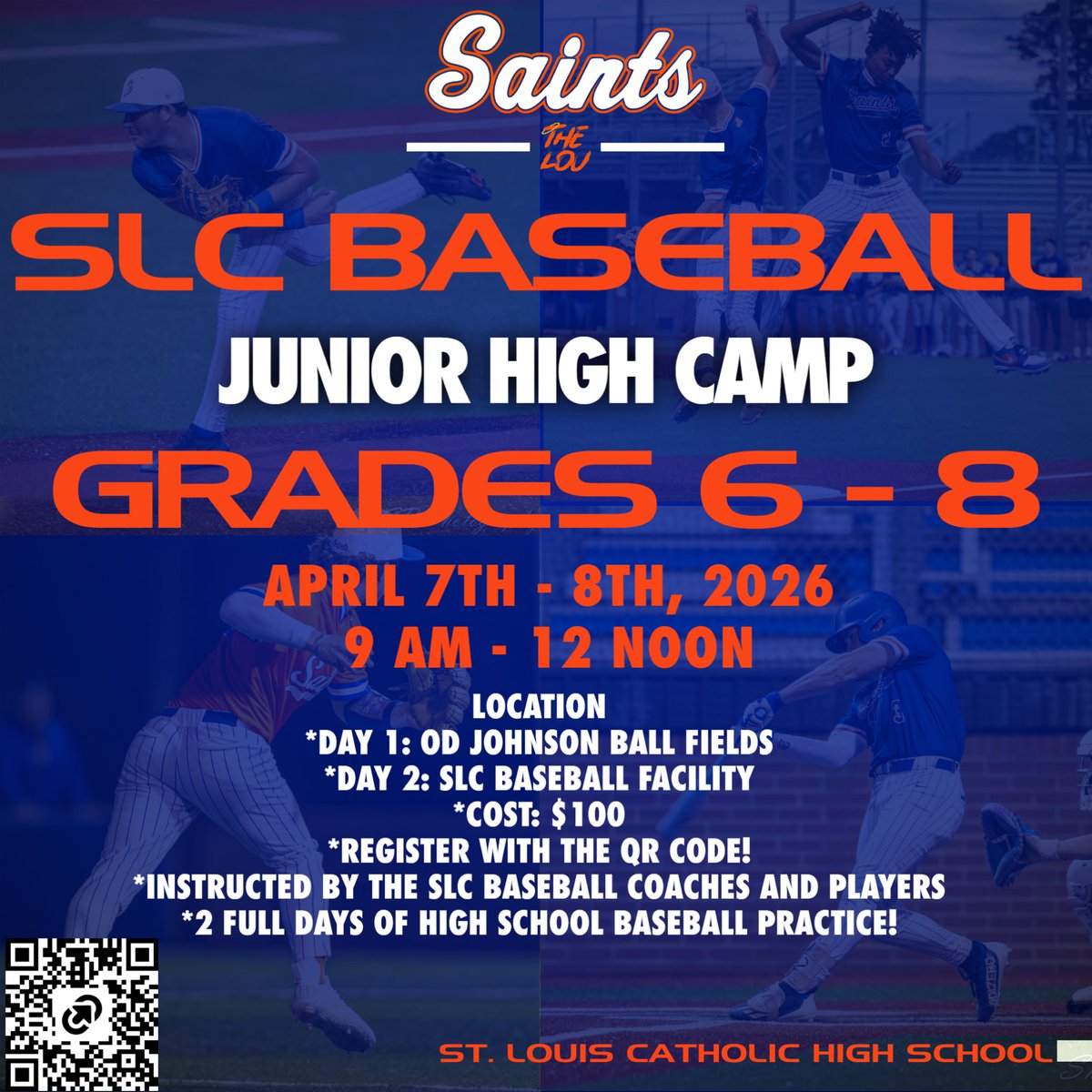 Saints
THE LOU

SLC BASEBALL
JUNIOR HIGH CAMP
GRADES 6 - 8

APRIL 7TH - 8TH, 2026
9 AM - 12 NOON

LOCATION
*DAY 1: OD JOHNSON BALL FIELDS
*DAY 2: SLC BASEBALL FACILITY
*COST: $100
*REGISTER WITH THE QR CODE!
*INSTRUCTED BY THE SLC BASEBALL COACHES AND PLAYERS
*2 FULL DAYS OF HIGH SCHOOL BASEBALL PRACTICE!

ST. LOUIS CATHOLIC HIGH SCHOOL